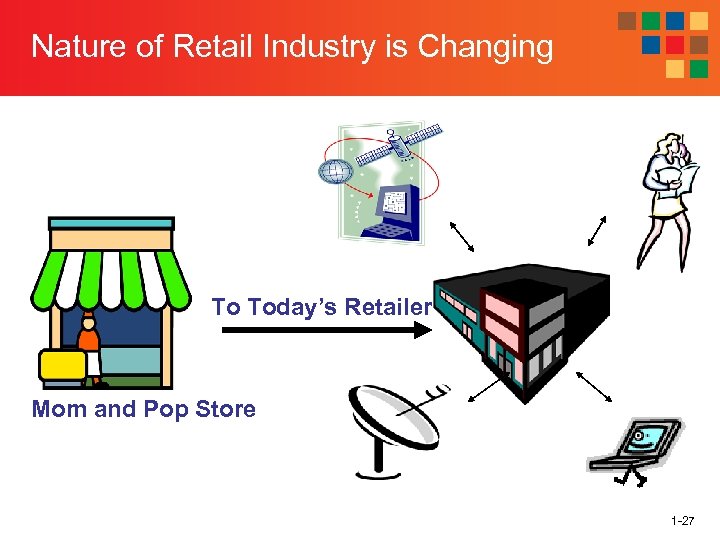 Nature of Retail Industry is Changing

To Today's Retailer

Mom and Pop Store

1-27